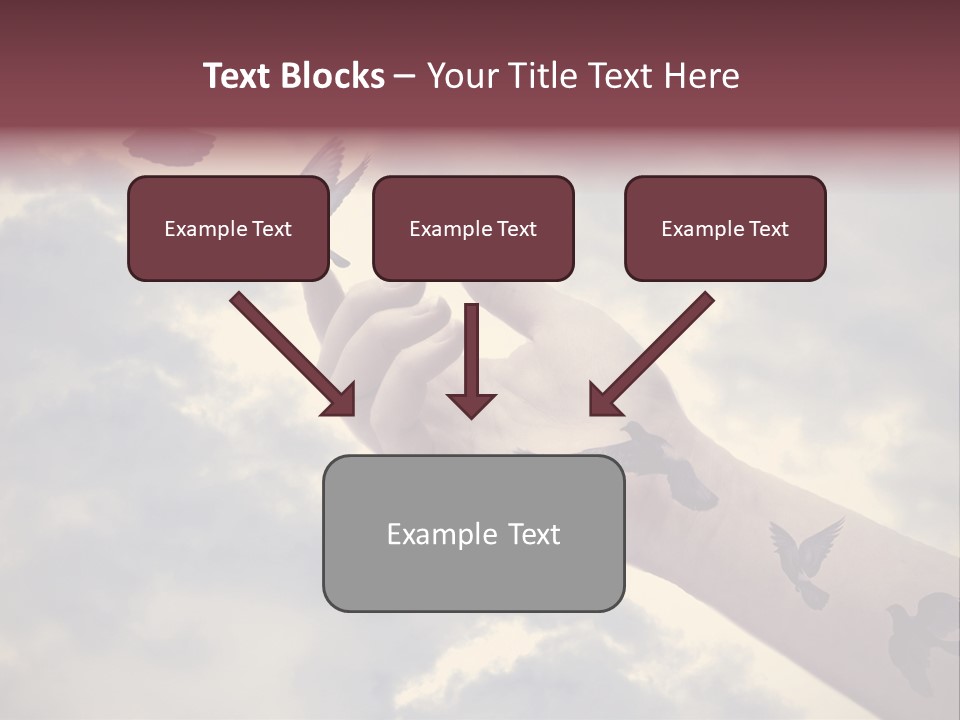 Text Blocks – Your Title Text Here

Example Text

Example Text

Example Text

Example Text